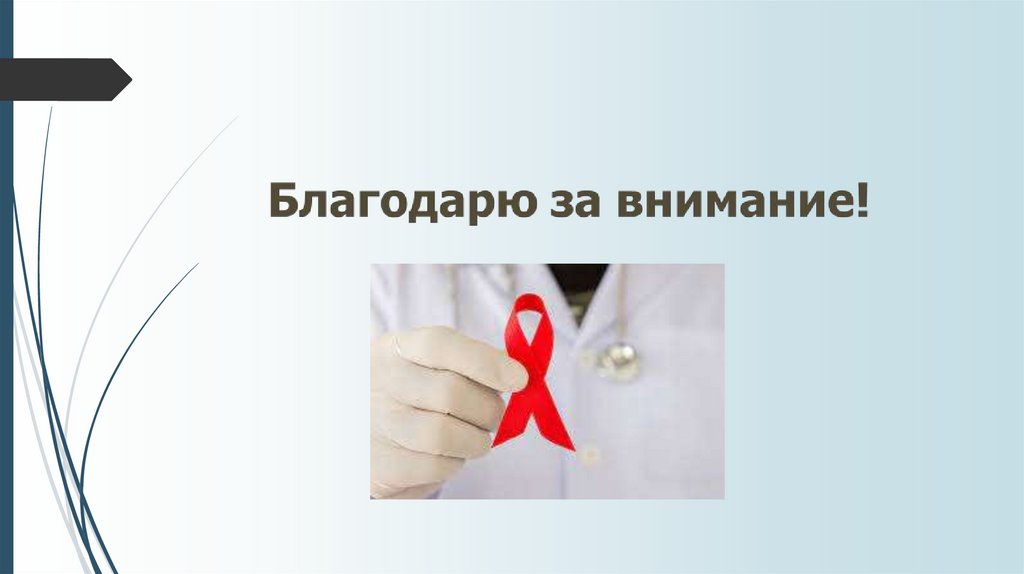 Благодарю за внимание!